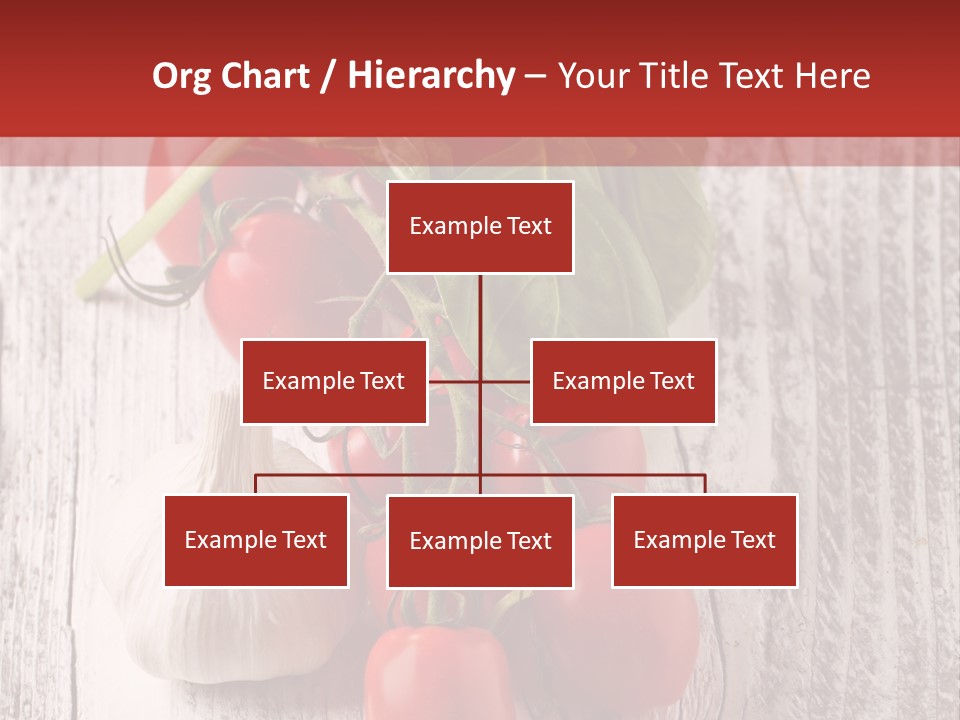 Org Chart / Hierarchy – Your Title Text Here

Example Text

Example Text

Example Text

Example Text

Example Text

Example Text